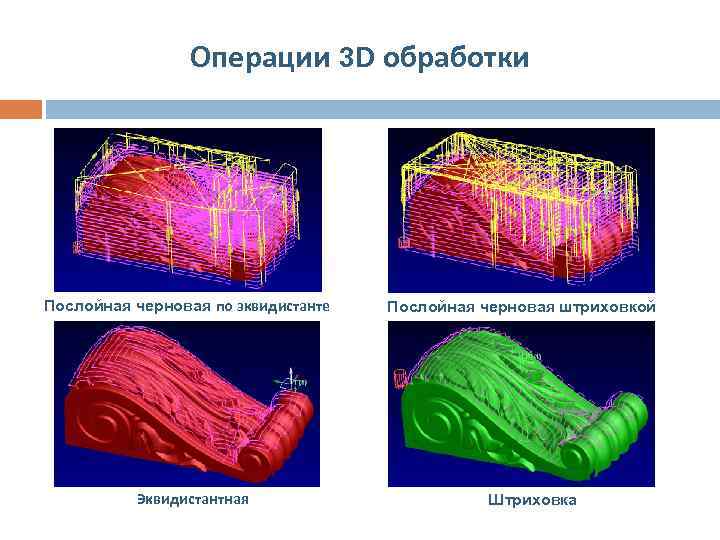 Операции 3D обработки

Послойная черновая по эквидистанте

Послойная черновая штриховкой

Эквидистантная

Штриховка